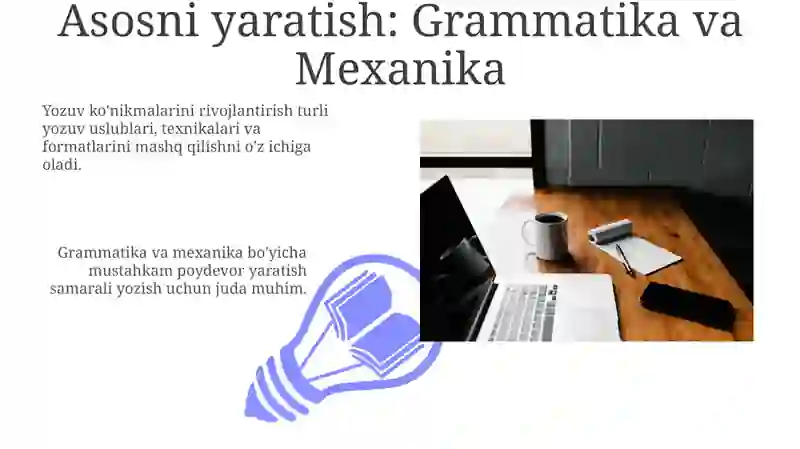 Asosni yaratish: Grammatika va Mexanika

Yozuv ko'nikmalarini rivojlantirish turli yozuv uslublari, texnikalari va formatlarini mashq qilishni o'z ichiga oladi.

Grammatika va mexanika bo'yicha mustahkam poydevor yaratish samarali yozish uchun juda muhim.